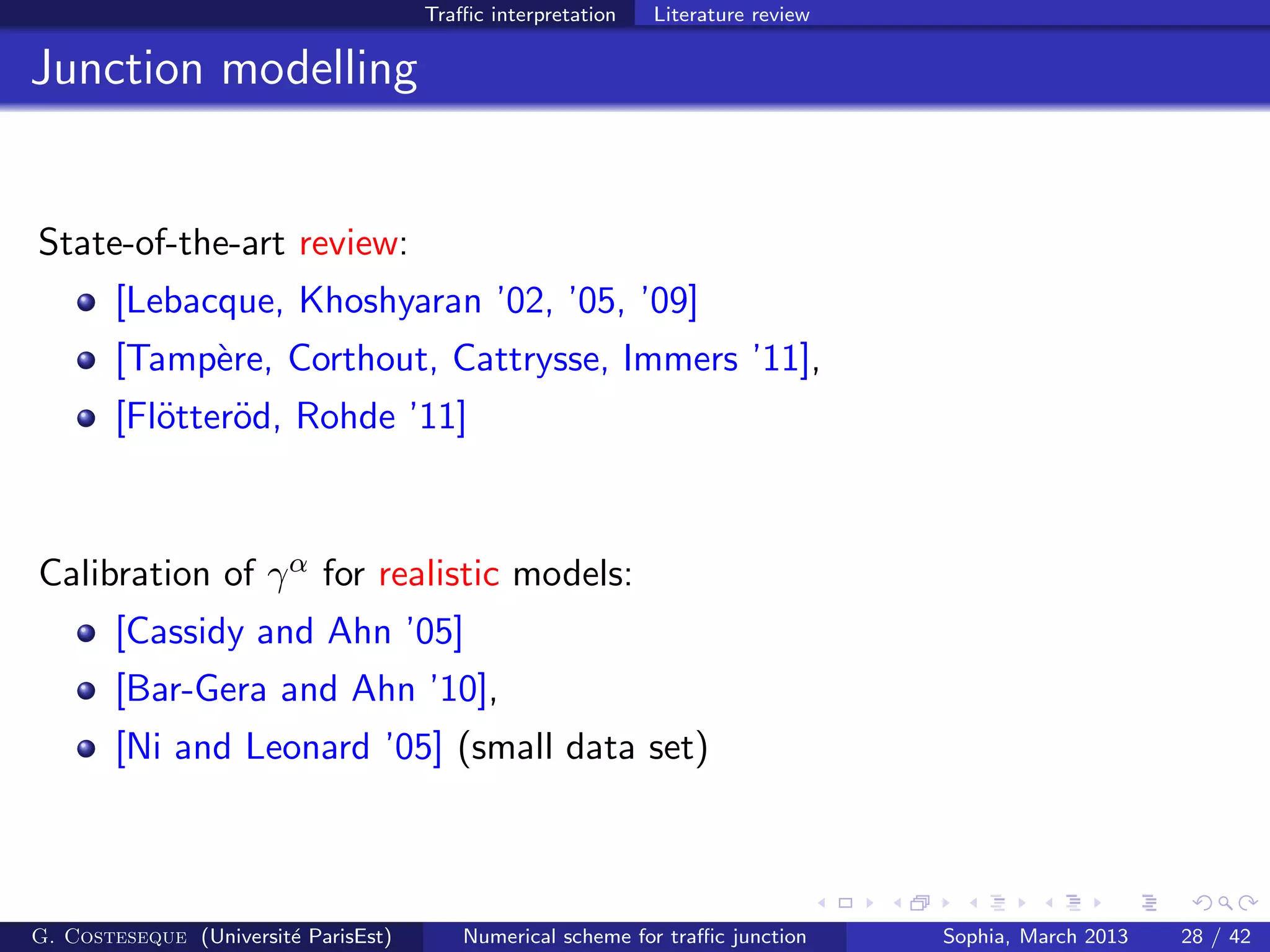 Traffic interpretation Literature review

Junction modelling

State-of-the-art review:

- [Lebacque, Khoshyaran '02, '05, '09]
- [Tampère, Corthout, Cattrysse, Immers '11],
- [Flötteröd, Rohde '11]

Calibration of $\gamma^\alpha$ for realistic models:

- [Cassidy and Ahn '05]
- [Bar-Gera and Ahn '10],
- [Ni and Leonard '05] (small data set)

G. Costeseque (Université ParisEst) Numerical scheme for traffic junction Sophia, March 2013 28 / 42